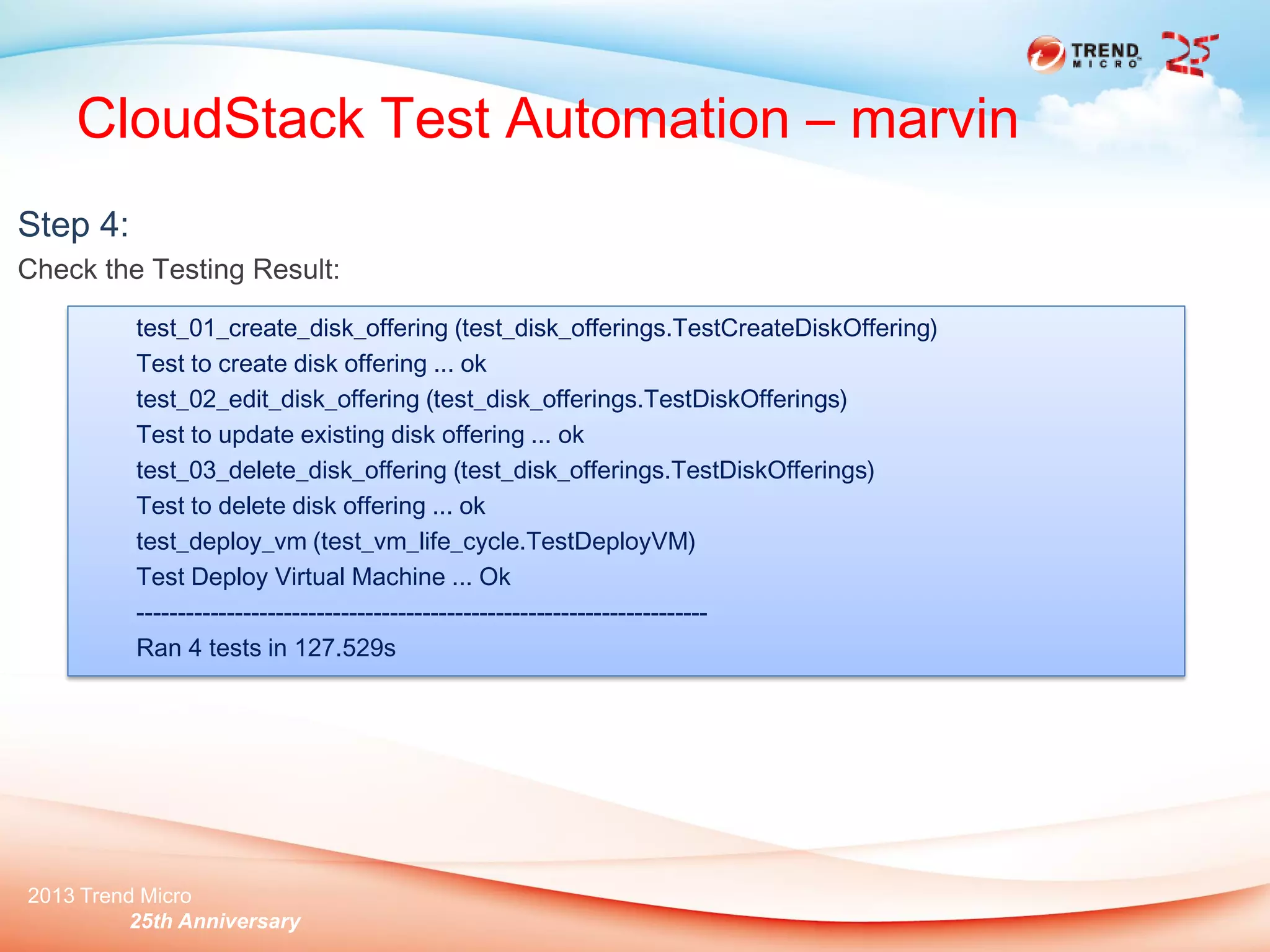 TREND MICRO

25

CloudStack Test Automation – marvin

Step 4:

Check the Testing Result:

test_01_create_disk_offering (test_disk_offerings.TestCreateDiskOffering)
Test to create disk offering ... ok
test_02_edit_disk_offering (test_disk_offerings.TestDiskOfferings)
Test to update existing disk offering ... ok
test_03_delete_disk_offering (test_disk_offerings.TestDiskOfferings)
Test to delete disk offering ... ok
test_deploy_vm (test_vm_life_cycle.TestDeployVM)
Test Deploy Virtual Machine ... Ok
----------------------------------------------------------------------
Ran 4 tests in 127.529s

2013 Trend Micro
25th Anniversary